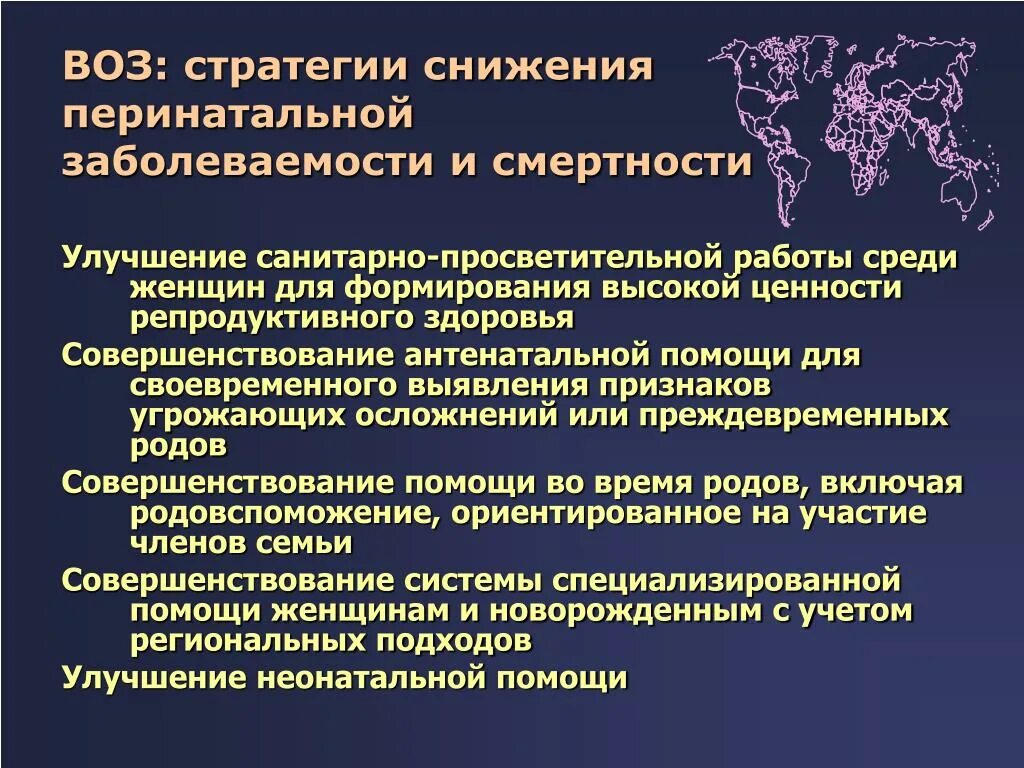 ВОЗ: стратегии снижения перинатальной заболеваемости и смертности

Улучшение санитарно-просветительной работы среди женщин для формирования высокой ценности репродуктивного здоровья

Совершенствование антенатальной помощи для своевременного выявления признаков угрожающих осложнений или преждевременных родов

Совершенствование помощи во время родов, включая родовспоможение, ориентированное на участие членов семьи

Совершенствование системы специализированной помощи женщинам и новорожденным с учетом региональных подходов

Улучшение неонатальной помощи